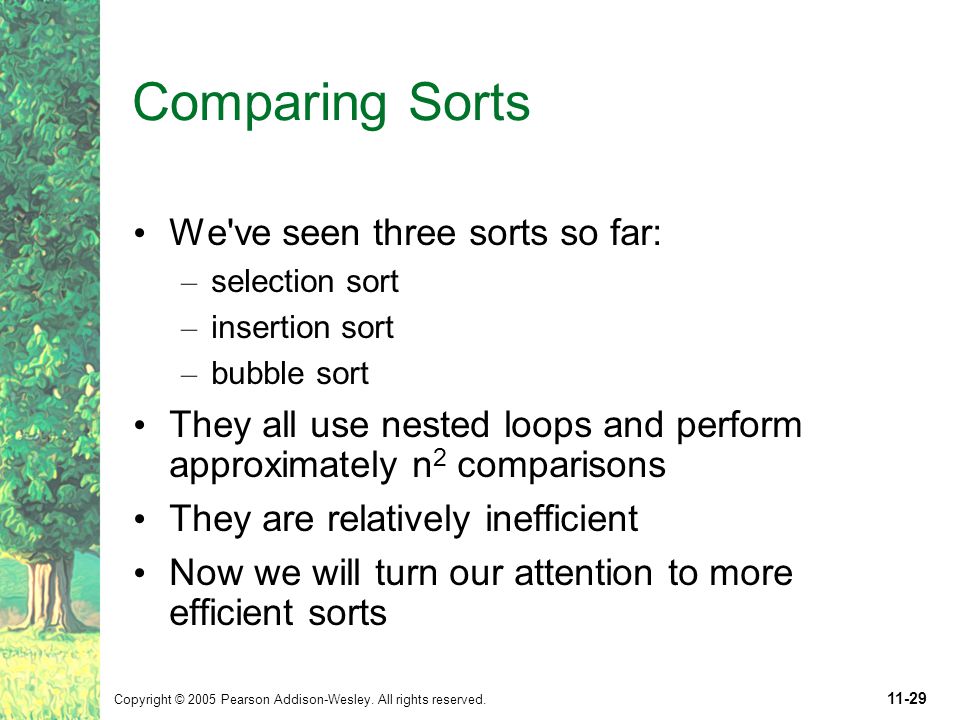 Comparing Sorts

• We've seen three sorts so far:
– selection sort
– insertion sort
– bubble sort

• They all use nested loops and perform approximately $n^2$ comparisons

• They are relatively inefficient

• Now we will turn our attention to more efficient sorts

Copyright © 2005 Pearson Addison-Wesley. All rights reserved.

11-29